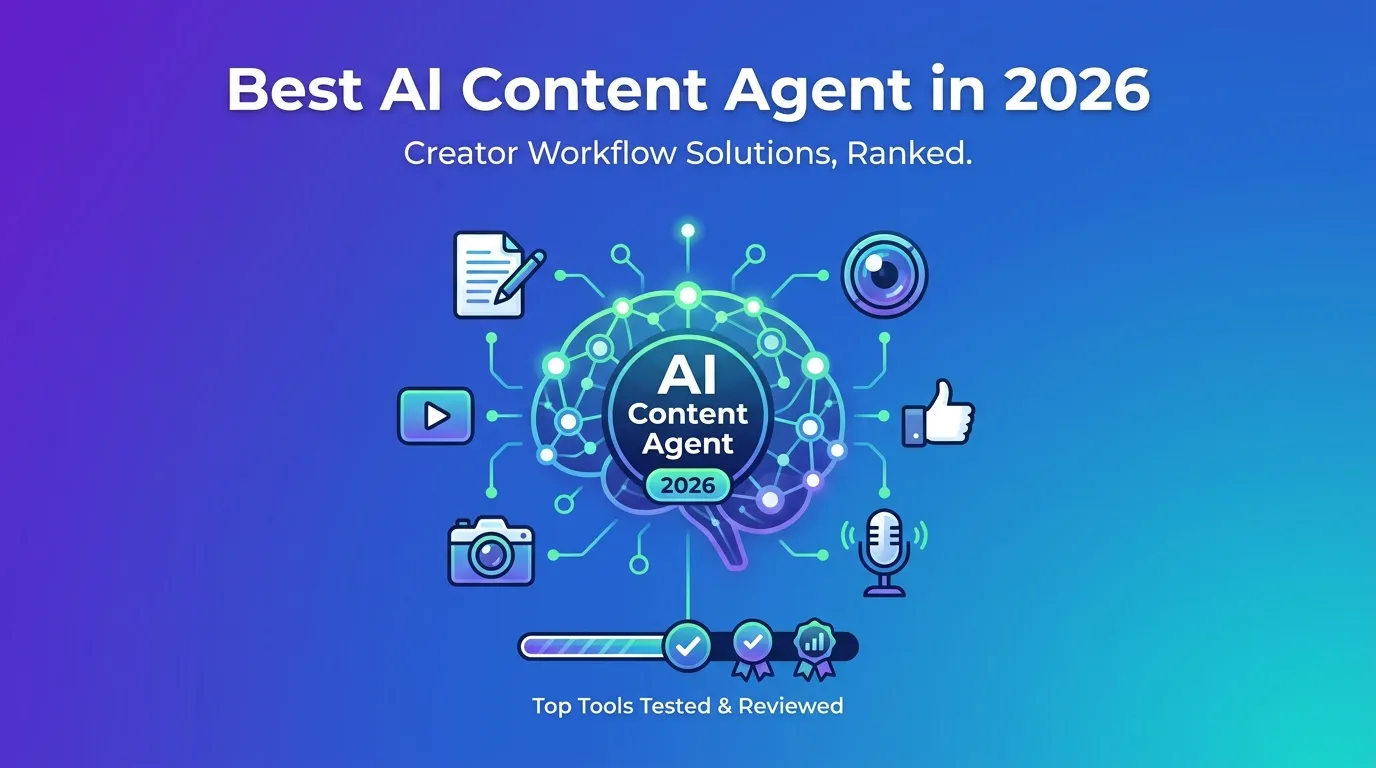 Best AI Content Agent in 2026

Creator Workflow Solutions, Ranked.

AI
Content
Agent
2026

Top Tools Tested & Reviewed